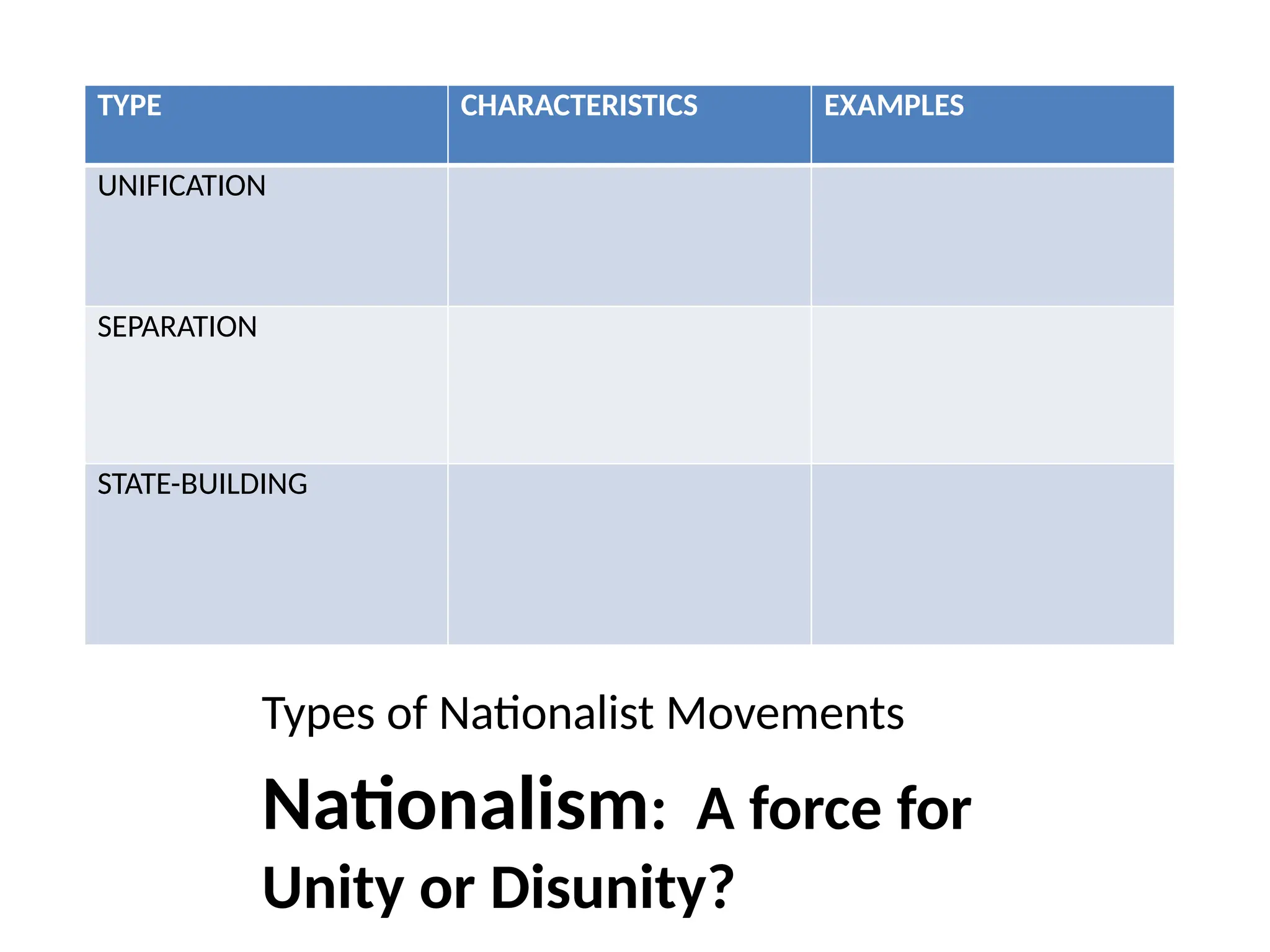 | TYPE | CHARACTERISTICS | EXAMPLES |
|---|---|---|
| UNIFICATION | | |
| SEPARATION | | |
| STATE-BUILDING | | |

Types of Nationalist Movements

Nationalism: A force for Unity or Disunity?